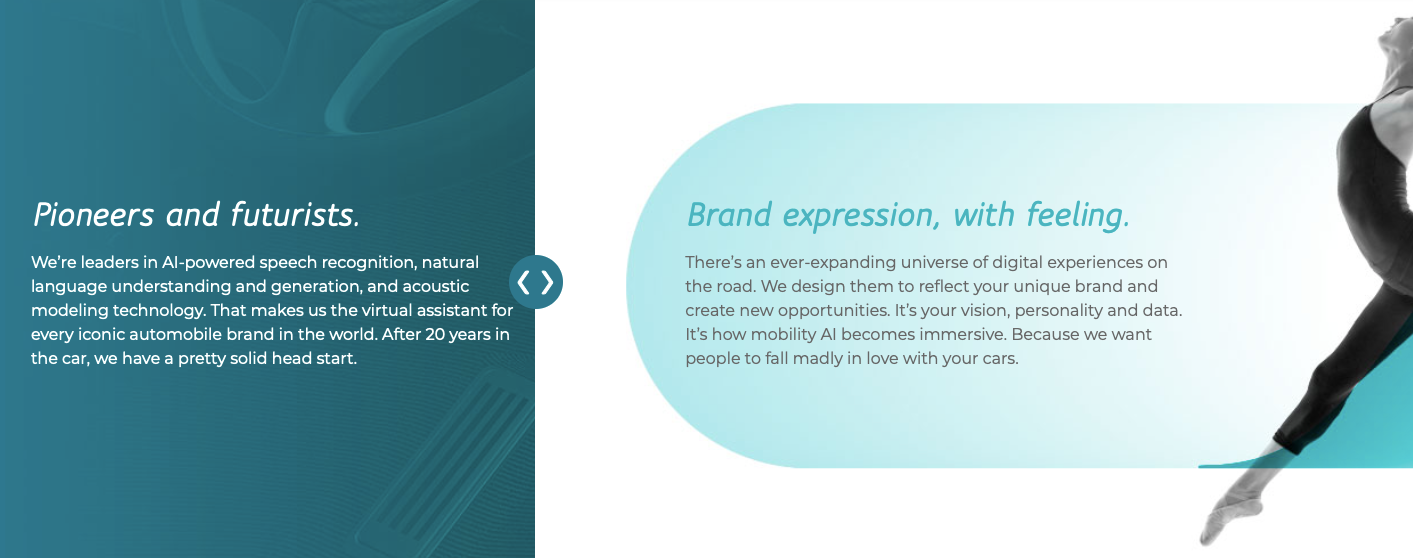 Pioneers and futurists.

We're leaders in AI-powered speech recognition, natural language understanding and generation, and acoustic modeling technology. That makes us the virtual assistant for every iconic automobile brand in the world. After 20 years in the car, we have a pretty solid head start.

Brand expression, with feeling.

There's an ever-expanding universe of digital experiences on the road. We design them to reflect your unique brand and create new opportunities. It's your vision, personality and data. It's how mobility AI becomes immersive. Because we want people to fall madly in love with your cars.